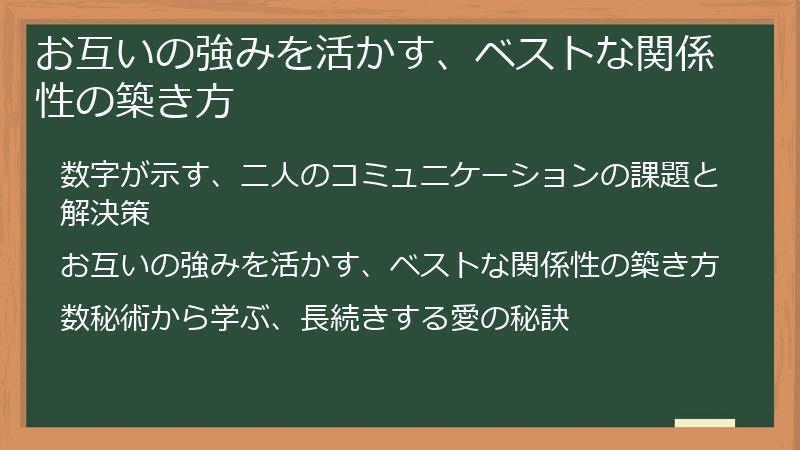 お互いの強みを活かす、ベストな関係性の築き方

数字が示す、二人のコミュニケーションの課題と解決策

お互いの強みを活かす、ベストな関係性の築き方

数秘術から学ぶ、長続きする愛の秘訣